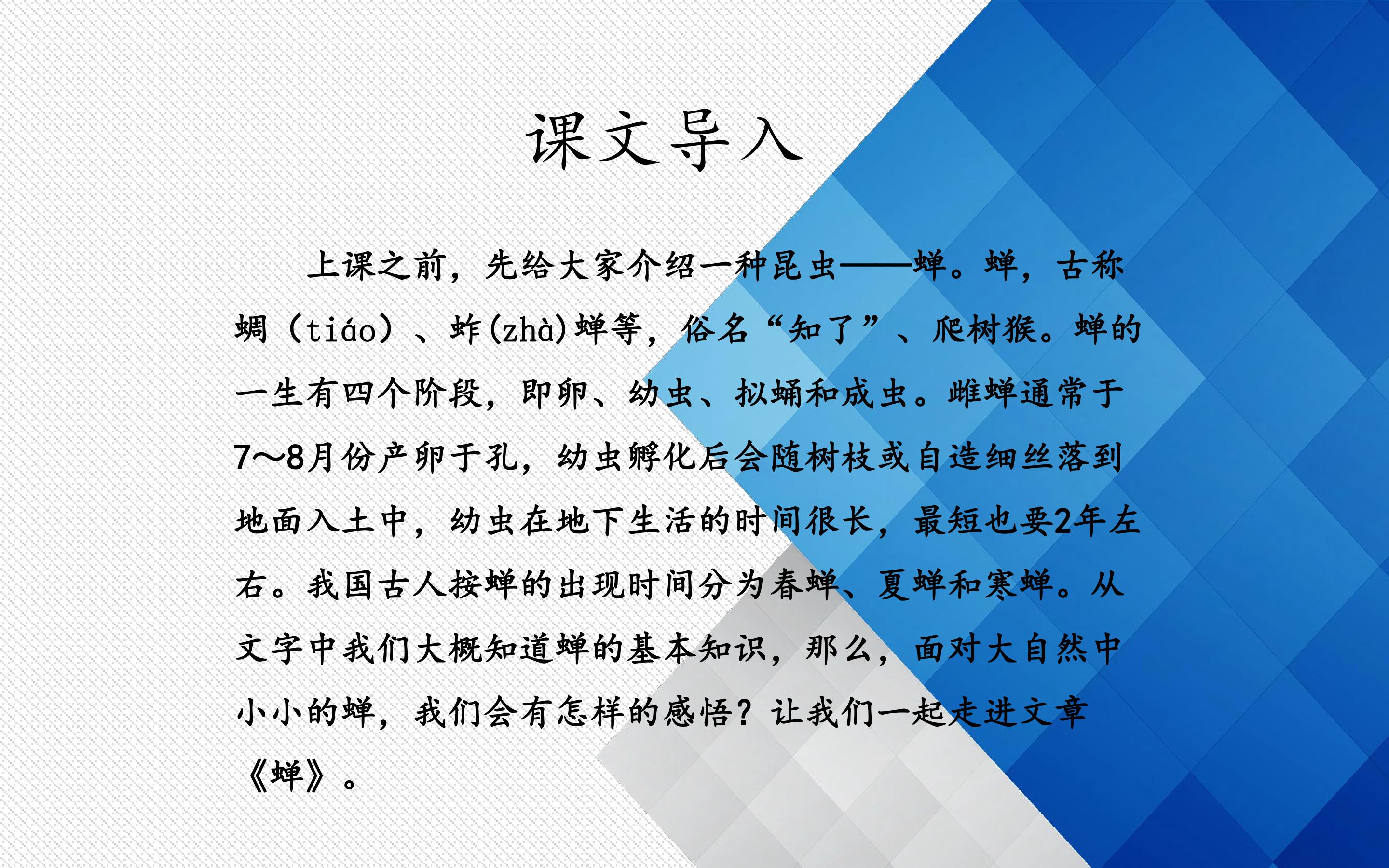 课文导入

上课之前，先给大家介绍一种昆虫——蝉。蝉，古称蜩（tiáo）、蚱(zhà)蝉等，俗名“知了”、爬树猴。蝉的一生有四个阶段，即卵、幼虫、拟蛹和成虫。雌蝉通常于7～8月份产卵于孔，幼虫孵化后会随树枝或自造细丝落到地面入土中，幼虫在地下生活的时间很长，最短也要2年左右。我国古人按蝉的出现时间分为春蝉、夏蝉和寒蝉。从文字中我们大概知道蝉的基本知识，那么，面对大自然中小小的蝉，我们会有怎样的感悟？让我们一起走进文章《蝉》。